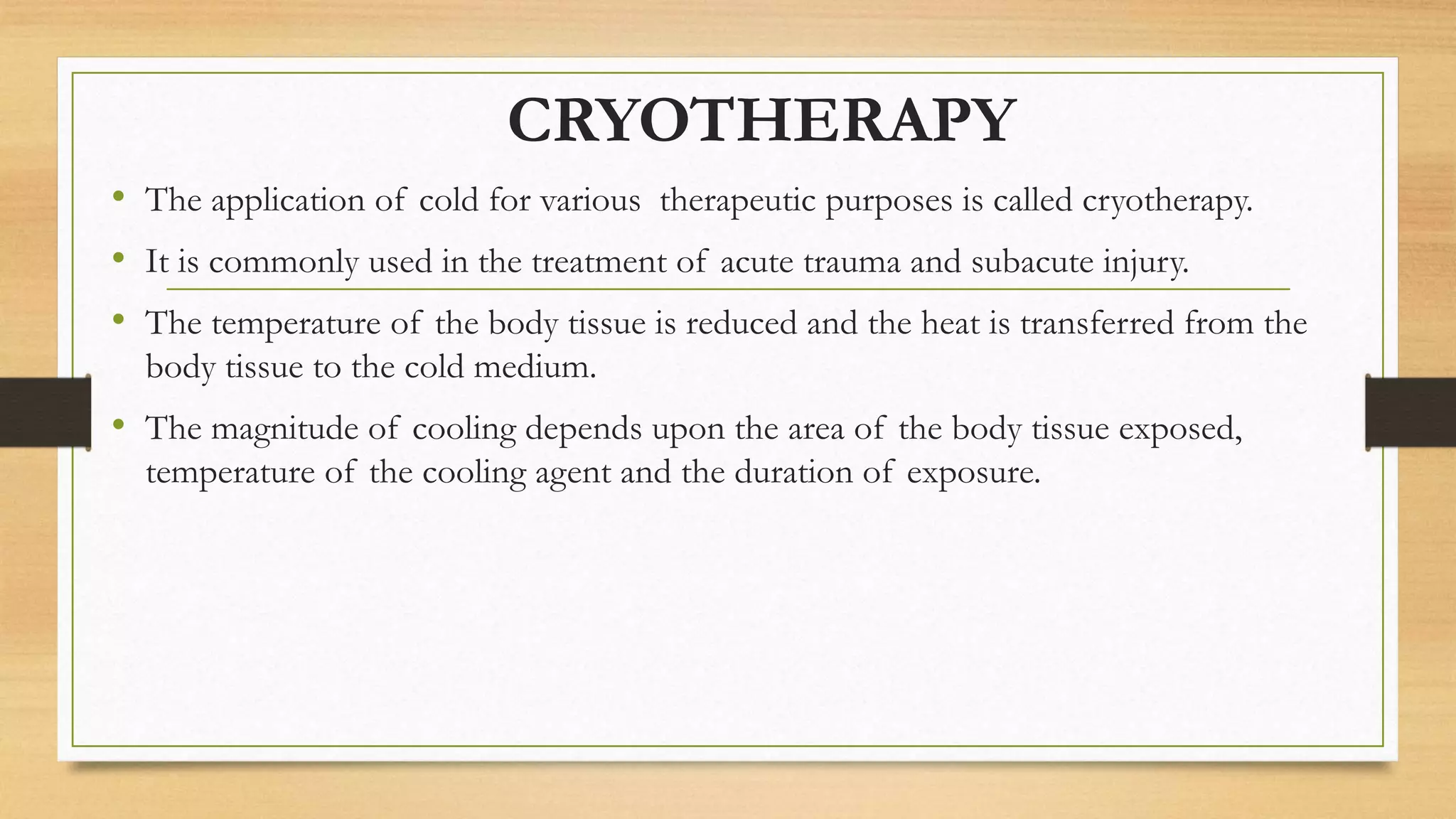 CRYOTHERAPY

• The application of cold for various therapeutic purposes is called cryotherapy.

• It is commonly used in the treatment of acute trauma and subacute injury.

• The temperature of the body tissue is reduced and the heat is transferred from the body tissue to the cold medium.

• The magnitude of cooling depends upon the area of the body tissue exposed, temperature of the cooling agent and the duration of exposure.